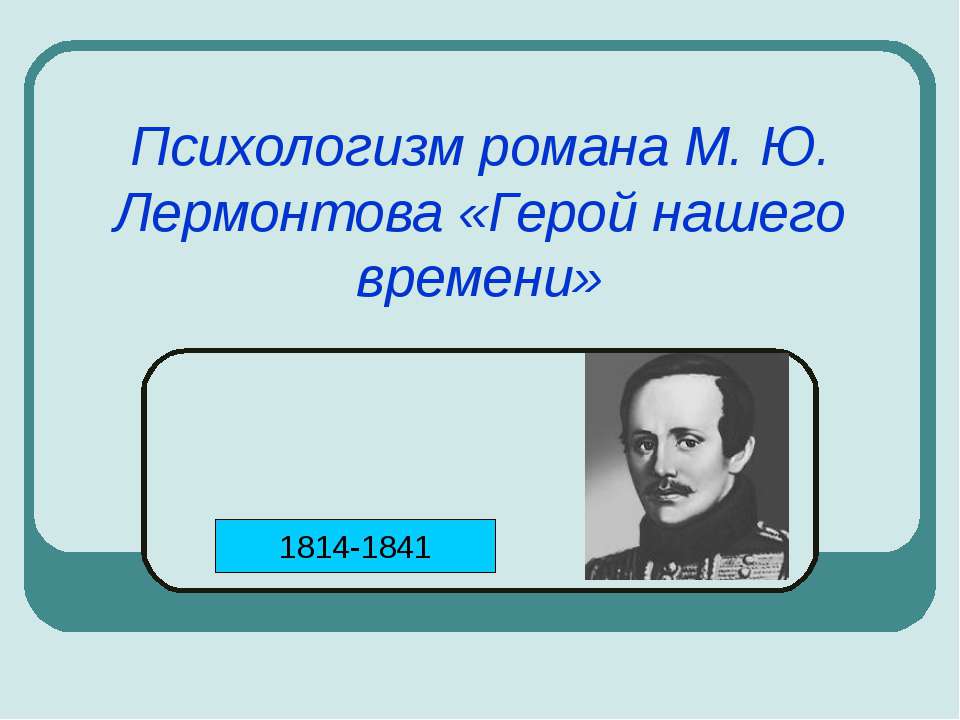 Психологизм романа М. Ю. Лермонтова «Герой нашего времени»

1814-1841